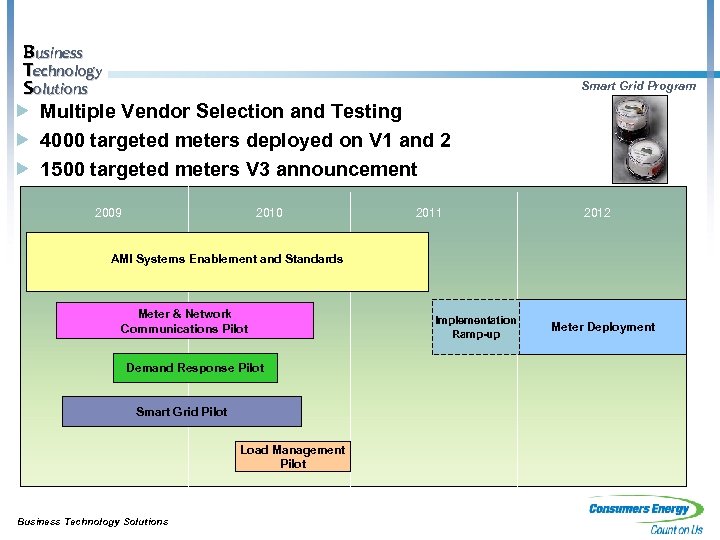 Business
Technology
Solutions

Smart Grid Program

Multiple Vendor Selection and Testing

4000 targeted meters deployed on V1 and 2

1500 targeted meters V3 announcement

2009

2010

2011

2012

AMI Systems Enablement and Standards

Meter & Network Communications Pilot

Implementation Ramp-up

Meter Deployment

Demand Response Pilot

Smart Grid Pilot

Load Management Pilot

Business Technology Solutions

Consumers Energy
Count on Us